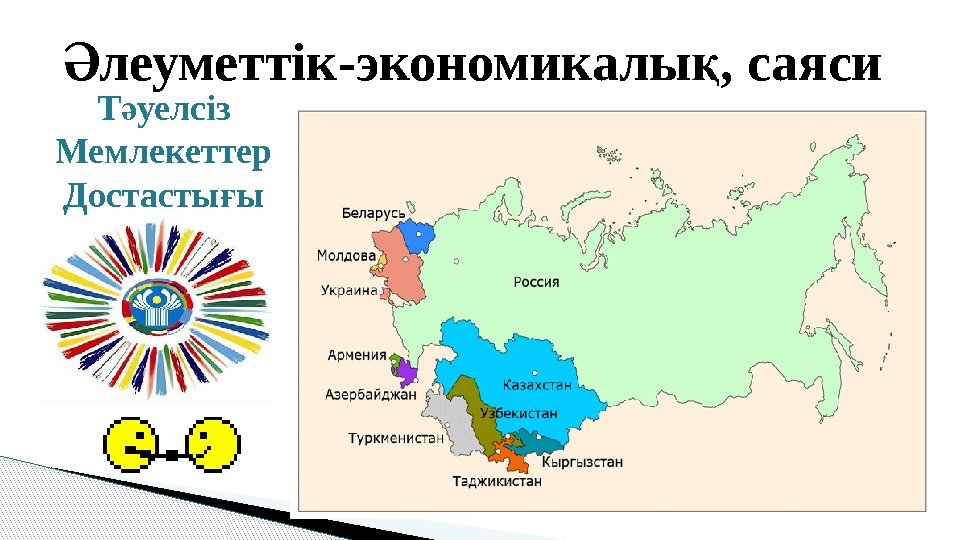 Әлеуметтік-экономикалық, саяси

Тәуелсіз Мемлекеттер Достастығы

Беларусь
Молдова
Украина
Россия
Армения
Азербайджан
Казахстан
Узбекистан
Туркменистан
Кыргызстан
Таджикистан